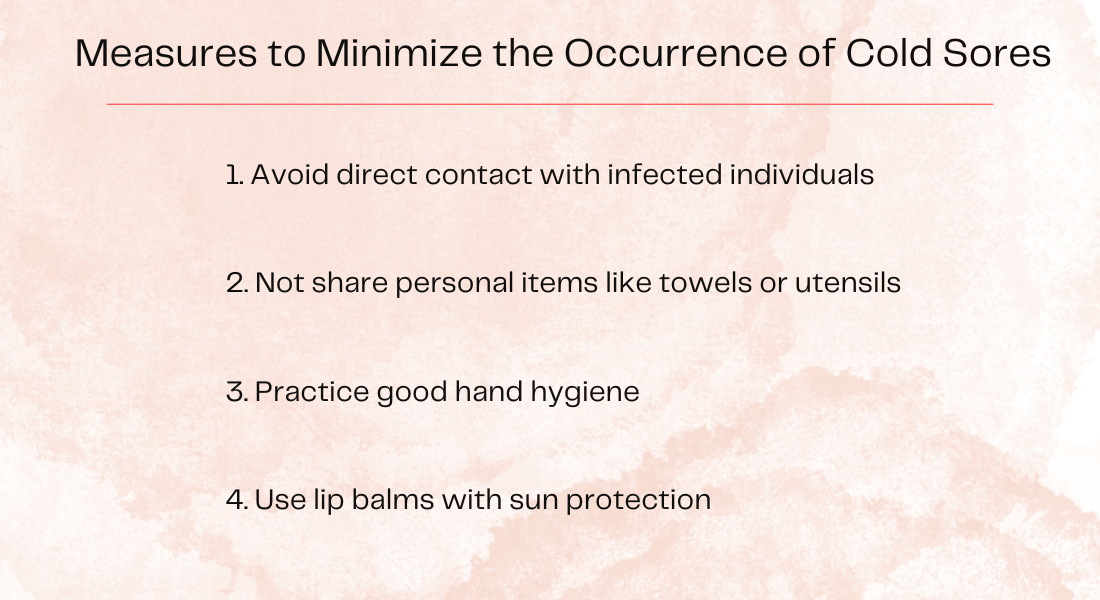 Measures to Minimize the Occurrence of Cold Sores

1. Avoid direct contact with infected individuals

2. Not share personal items like towels or utensils

3. Practice good hand hygiene

4. Use lip balms with sun protection